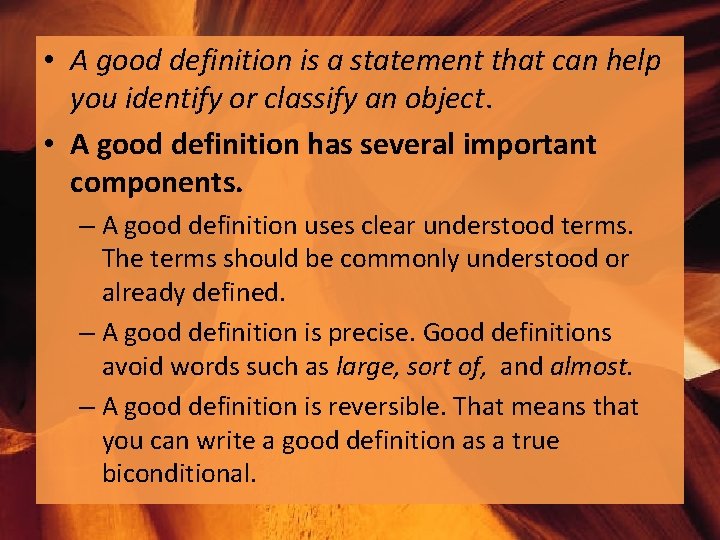 • A good definition is a statement that can help you identify or classify an object.

• A good definition has several important components.

– A good definition uses clear understood terms. The terms should be commonly understood or already defined.

– A good definition is precise. Good definitions avoid words such as large, sort of, and almost.

– A good definition is reversible. That means that you can write a good definition as a true biconditional.